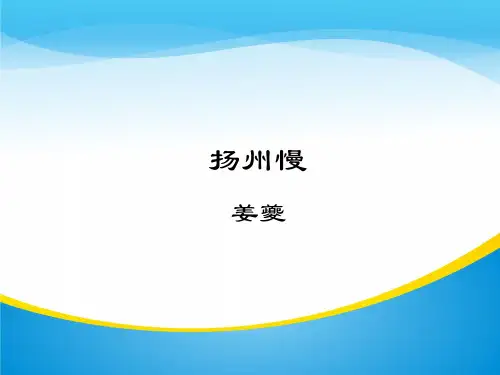 扬州慢

姜夔